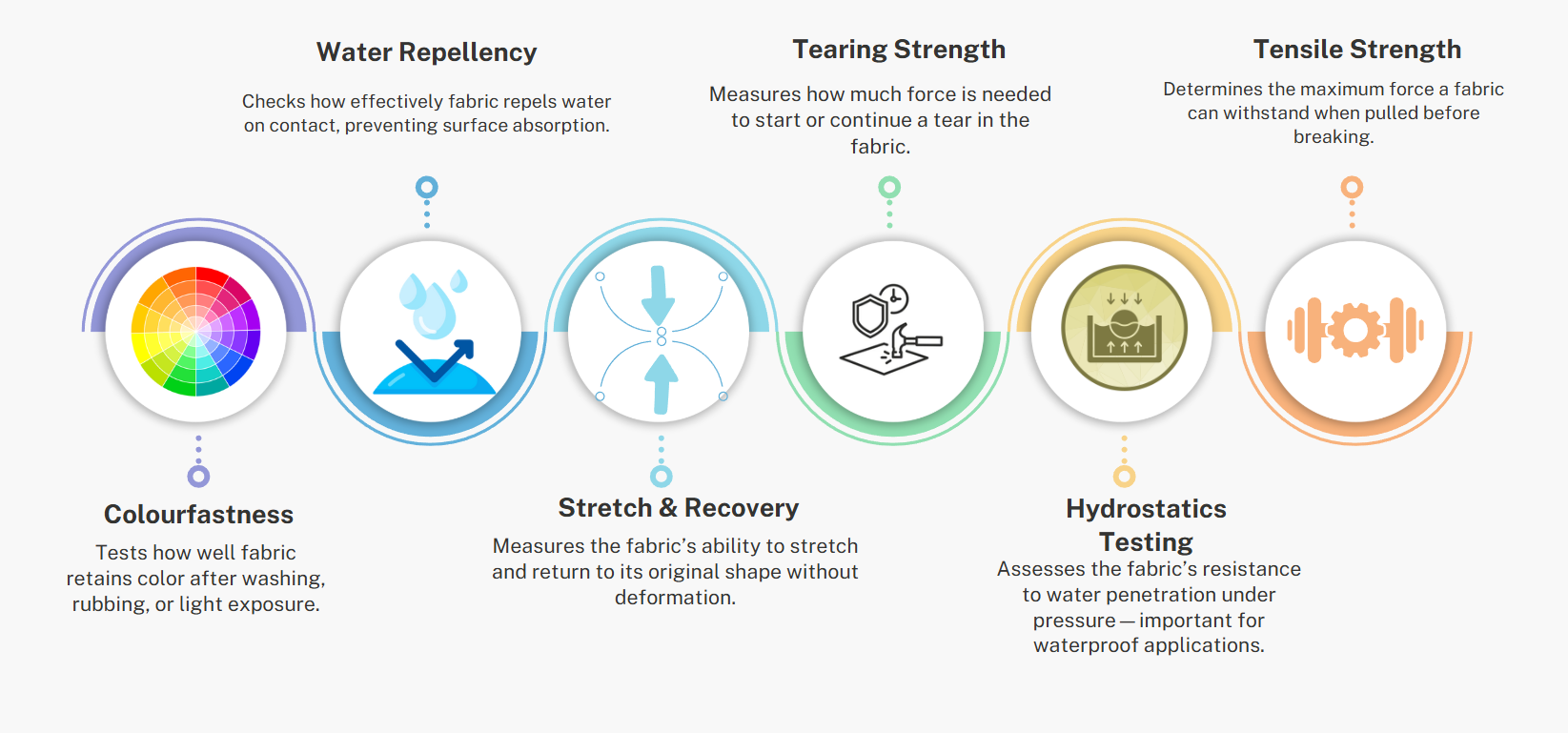 Water Repellency

Checks how effectively fabric repels water on contact, preventing surface absorption.

Tearing Strength

Measures how much force is needed to start or continue a tear in the fabric.

Tensile Strength

Determines the maximum force a fabric can withstand when pulled before breaking.

Colourfastness

Tests how well fabric retains color after washing, rubbing, or light exposure.

Stretch & Recovery

Measures the fabric's ability to stretch and return to its original shape without deformation.

Hydrostatics Testing

Assesses the fabric's resistance to water penetration under pressure — important for waterproof applications.